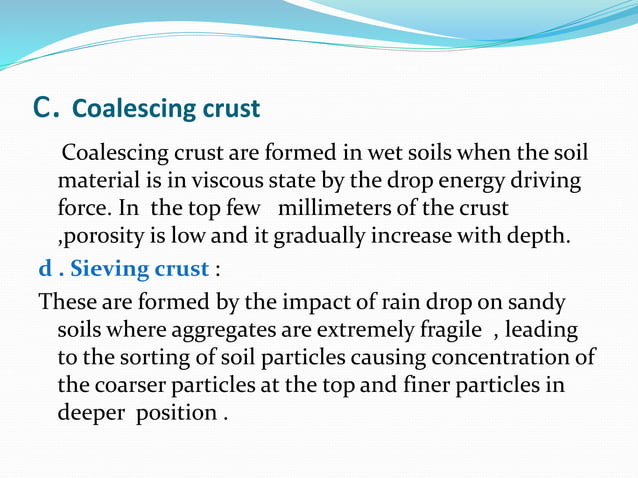 C. Coalescing crust

Coalescing crust are formed in wet soils when the soil material is in viscous state by the drop energy driving force. In the top few millimeters of the crust ,porosity is low and it gradually increase with depth.

d . Sieving crust :

These are formed by the impact of rain drop on sandy soils where aggregates are extremely fragile , leading to the sorting of soil particles causing concentration of the coarser particles at the top and finer particles in deeper position .